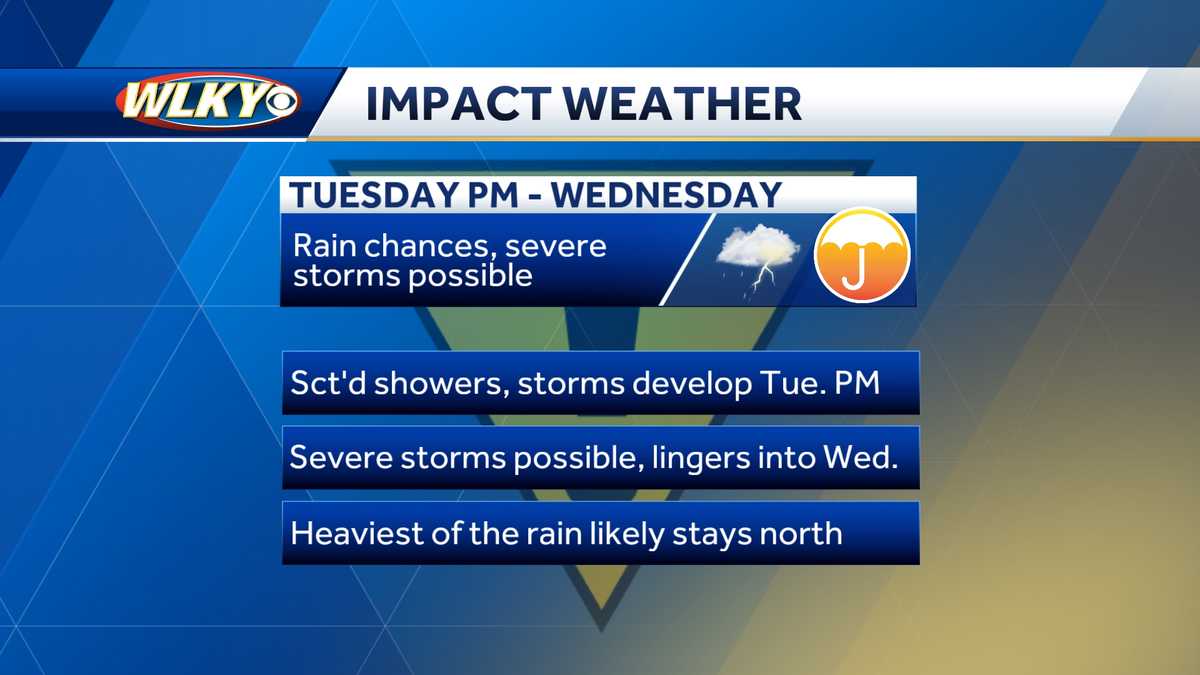 WLKY

IMPACT WEATHER

TUESDAY PM - WEDNESDAY

Rain chances, severe storms possible

Sct'd showers, storms develop Tue. PM

Severe storms possible, lingers into Wed.

Heaviest of the rain likely stays north